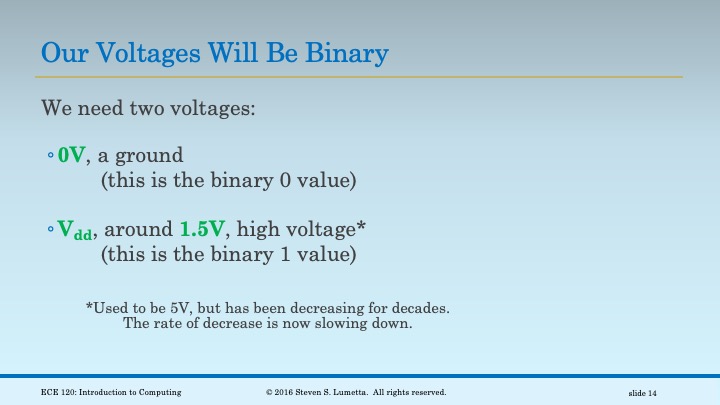 Our Voltages Will Be Binary

We need two voltages:

◦ 0V, a ground (this is the binary 0 value)

◦ $V_{dd}$, around 1.5V, high voltage* (this is the binary 1 value)

*Used to be 5V, but has been decreasing for decades. The rate of decrease is now slowing down.

ECE 120: Introduction to Computing

© 2016 Steven S. Lumetta. All rights reserved.

slide 14